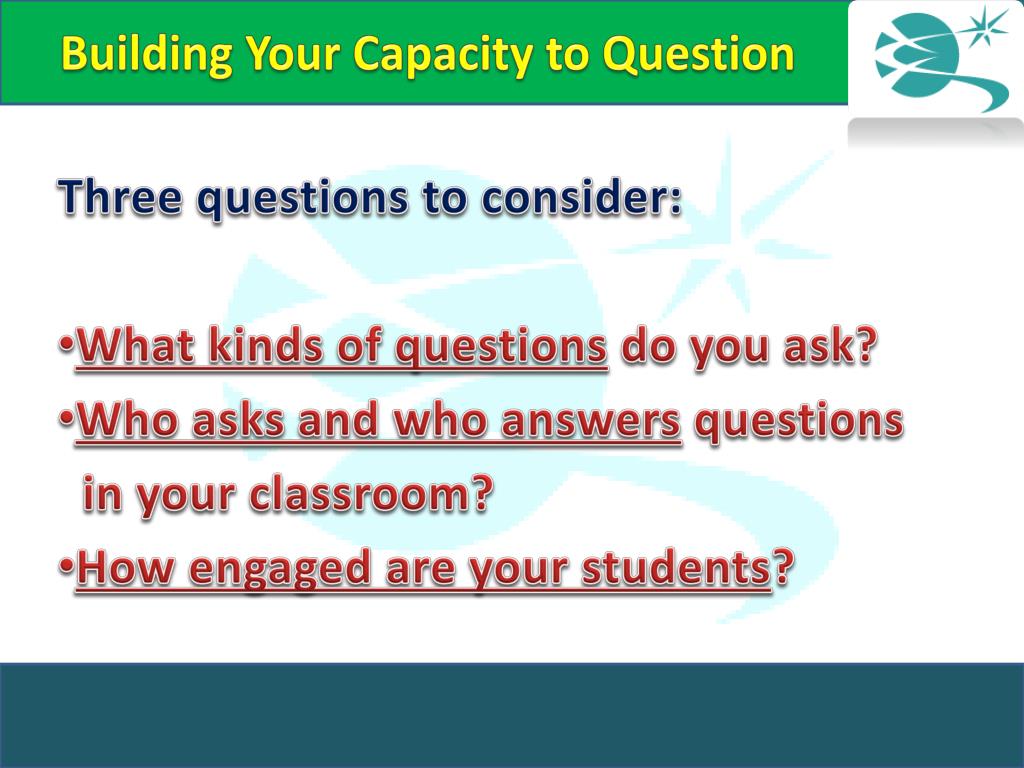 Building Your Capacity to Question

Three questions to consider:

•What kinds of questions do you ask?
•Who asks and who answers questions in your classroom?
•How engaged are your students?